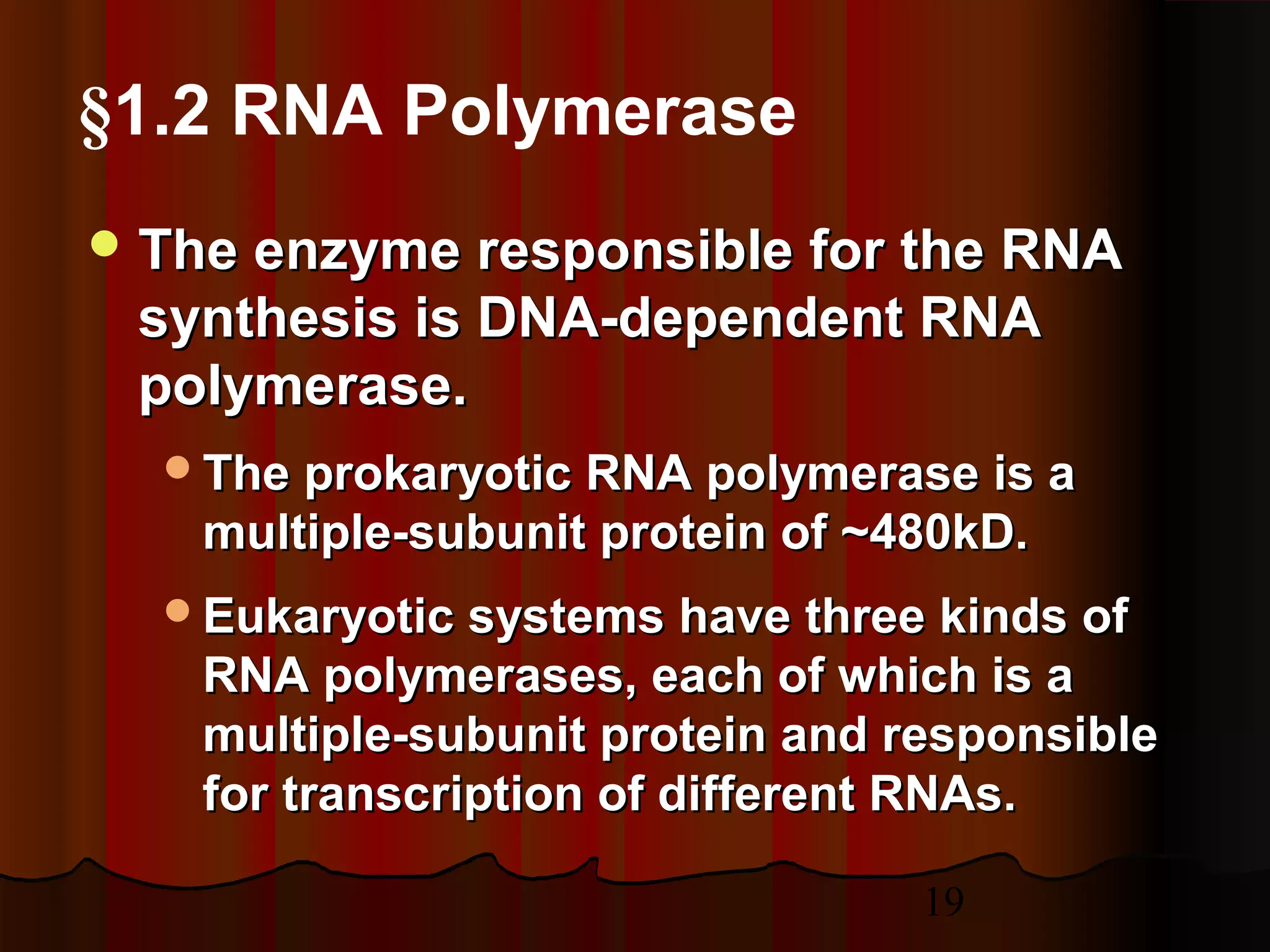 §1.2 RNA Polymerase

The enzyme responsible for the RNA synthesis is DNA-dependent RNA polymerase.

The prokaryotic RNA polymerase is a multiple-subunit protein of ~480kD.

Eukaryotic systems have three kinds of RNA polymerases, each of which is a multiple-subunit protein and responsible for transcription of different RNAs.

19